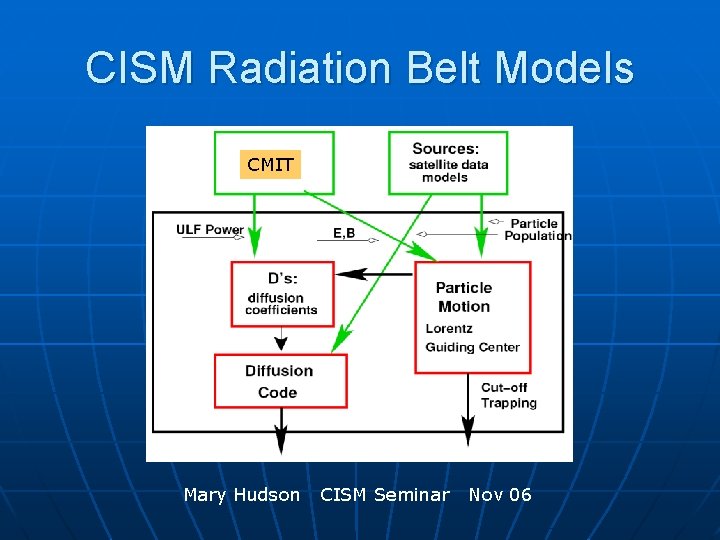 CISM Radiation Belt Models

CMIT

Sources:
satellite data
models

ULF Power

E,B

Particle
Population

D's:
diffusion
coefficients

Particle
Motion
Lorentz
Guiding Center

Diffusion
Code

Cut-off
Trapping

Mary Hudson CISM Seminar Nov 06